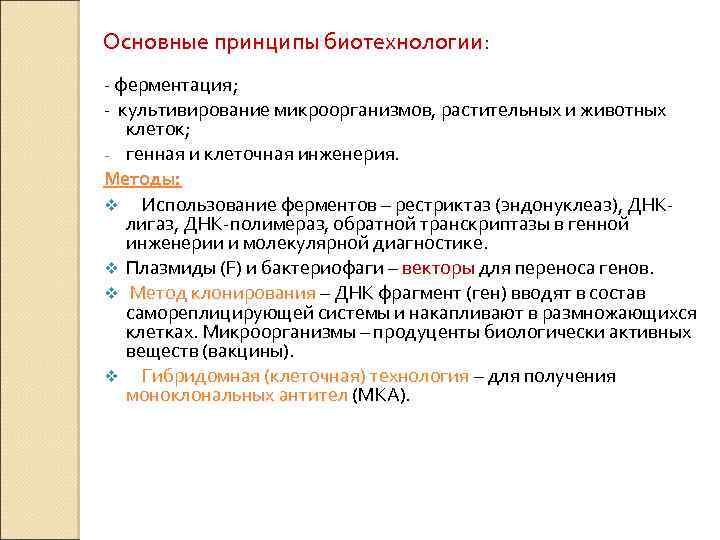 Основные принципы биотехнологии:

- ферментация;

- культивирование микроорганизмов, растительных и животных клеток;

- генная и клеточная инженерия.

Методы:

❖ Использование ферментов – рестриктаз (эндонуклеаз), ДНК-лигаз, ДНК-полимераз, обратной транскриптазы в генной инженерии и молекулярной диагностике.

❖ Плазмиды (F) и бактериофаги – векторы для переноса генов.

❖ Метод клонирования – ДНК фрагмент (ген) вводят в состав самореплицирующей системы и накапливают в размножающихся клетках. Микроорганизмы – продуценты биологически активных веществ (вакцины).

❖ Гибридомная (клеточная) технология – для получения моноклональных антител (МКА).